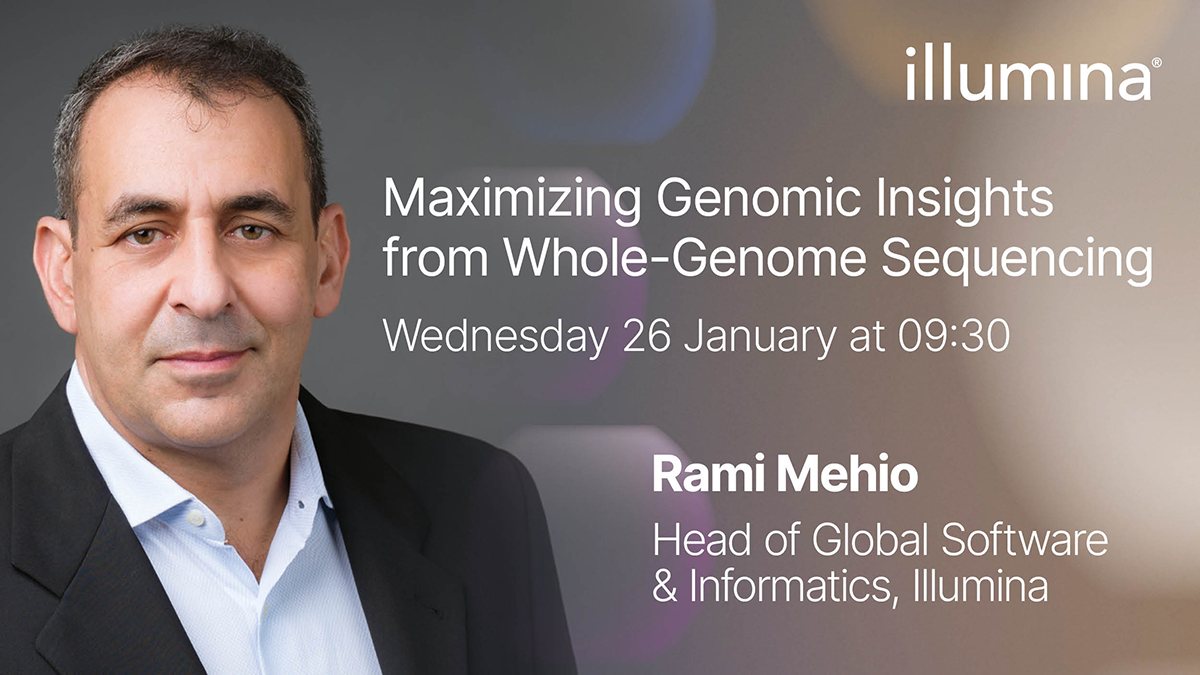 illumina®

Maximizing Genomic Insights from Whole-Genome Sequencing

Wednesday 26 January at 09:30

Rami Mehio

Head of Global Software & Informatics, Illumina